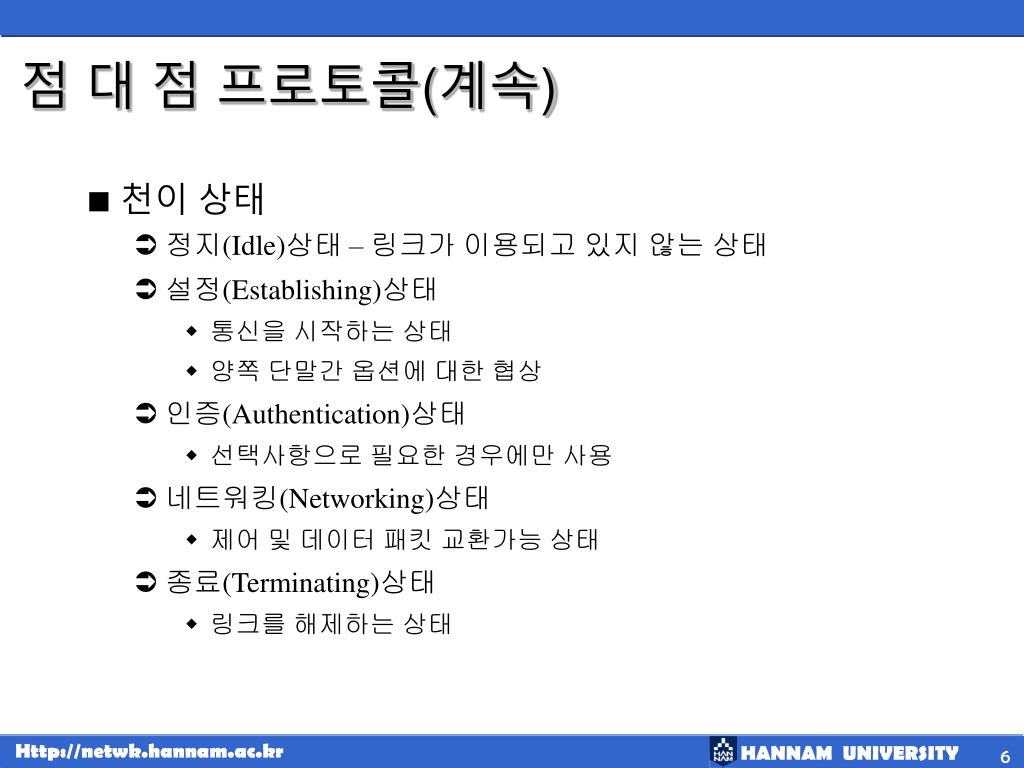 점 대 점 프로토콜(계속)

■ 천이 상태

➲ 정지(Idle)상태 – 링크가 이용되고 있지 않는 상태

➲ 설정(Establishing)상태

◆ 통신을 시작하는 상태

◆ 양쪽 단말간 옵션에 대한 협상

➲ 인증(Authentication)상태

◆ 선택사항으로 필요한 경우에만 사용

➲ 네트워킹(Networking)상태

◆ 제어 및 데이터 패킷 교환가능 상태

➲ 종료(Terminating)상태

◆ 링크를 해제하는 상태

Http://netwk.hannam.ac.kr

HAN NAM HANNAM UNIVERSITY 6